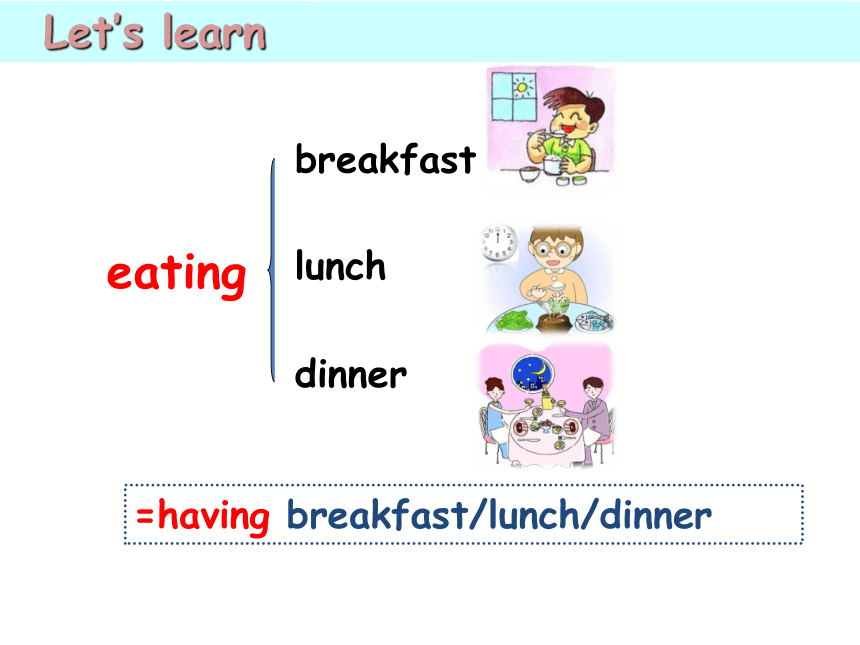 Let's learn

eating

breakfast

lunch

dinner

=having breakfast/lunch/dinner